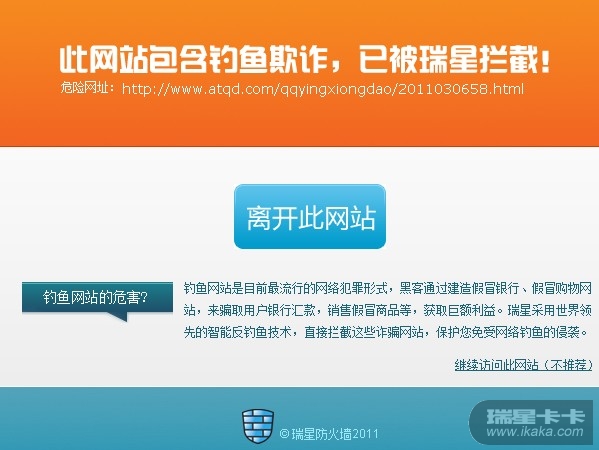 此网站包含钓鱼欺诈，已被瑞星拦截！

危险网址：http://www.atqd.com/qqyingxiongdao/2011030658.html

离开此网站

钓鱼网站的危害?

钓鱼网站是目前最流行的网络犯罪形式，黑客通过建造假冒银行、假冒购物网站，来骗取用户银行汇款，销售假冒商品等，获取巨额利益。瑞星采用世界领先的智能反钓鱼技术，直接拦截这些诈骗网站，保护您免受网络钓鱼的侵袭。

继续访问此网站（不推荐）

©瑞星防火墙2011

瑞星卡卡
www.ikaka.com